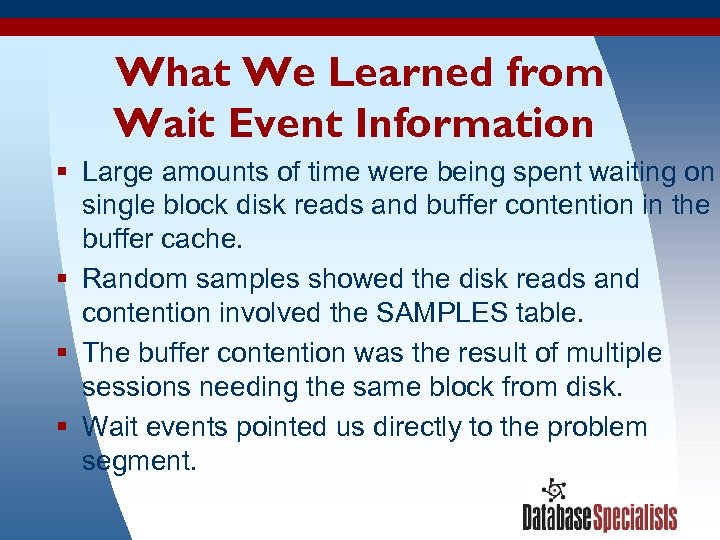 What We Learned from Wait Event Information

▪ Large amounts of time were being spent waiting on single block disk reads and buffer contention in the buffer cache.

▪ Random samples showed the disk reads and contention involved the SAMPLES table.

▪ The buffer contention was the result of multiple sessions needing the same block from disk.

▪ Wait events pointed us directly to the problem segment.

DatabaseSpecialists